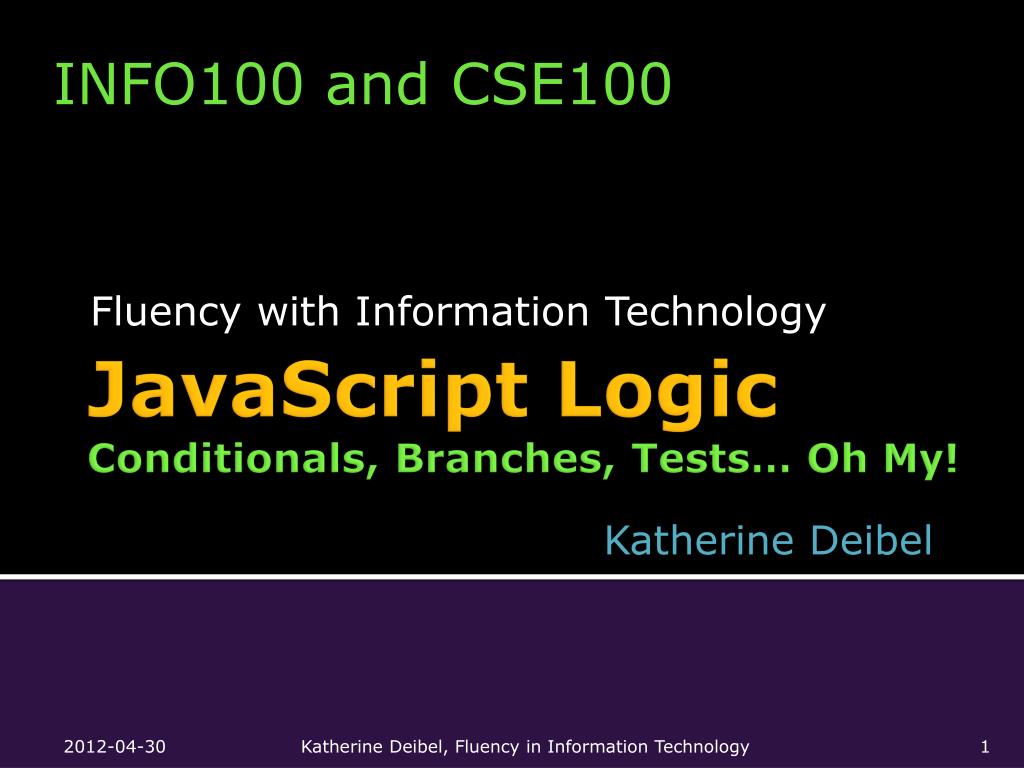 INFO100 and CSE100

Fluency with Information Technology

JavaScript Logic

Conditionals, Branches, Tests… Oh My!

Katherine Deibel

2012-04-30

Katherine Deibel, Fluency in Information Technology

1